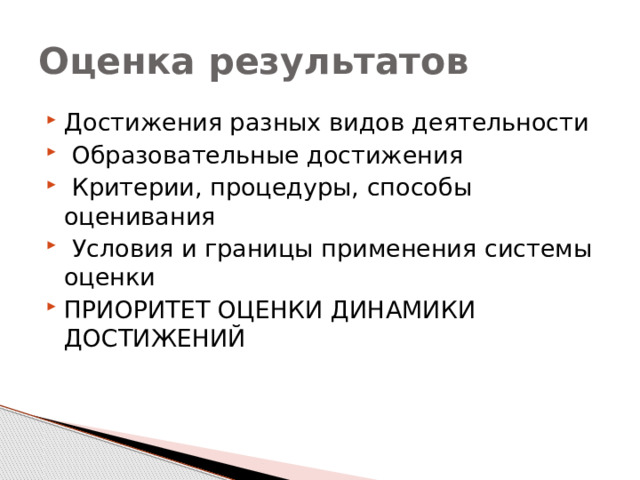 Оценка результатов

Достижения разных видов деятельности

Образовательные достижения

Критерии, процедуры, способы оценивания

Условия и границы применения системы оценки

ПРИОРИТЕТ ОЦЕНКИ ДИНАМИКИ ДОСТИЖЕНИЙ